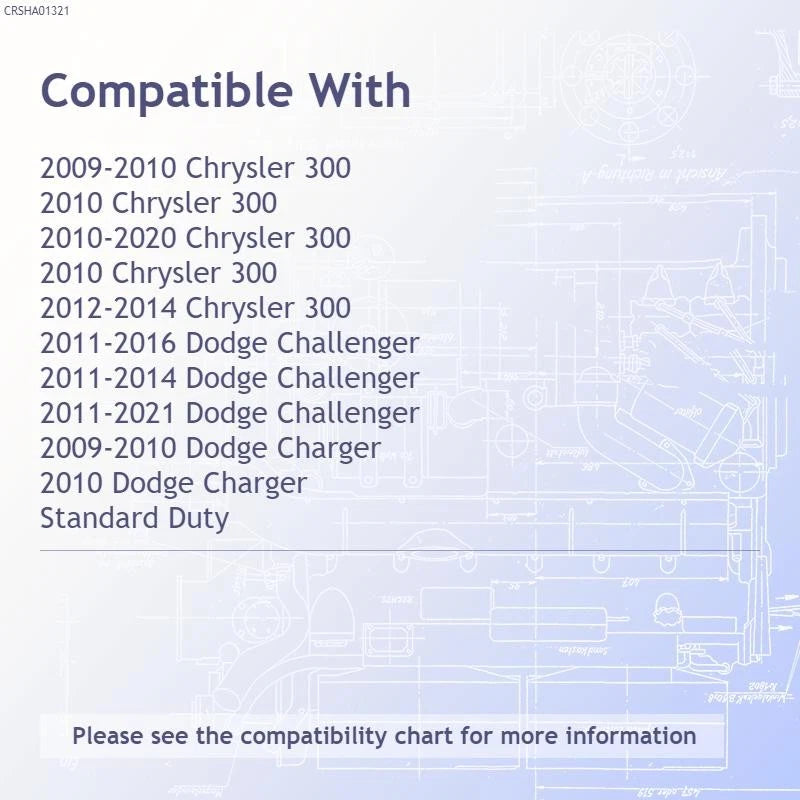 CRSHA01321

Compatible With

2009-2010 Chrysler 300
2010 Chrysler 300
2010-2020 Chrysler 300
2010 Chrysler 300
2012-2014 Chrysler 300
2011-2016 Dodge Challenger
2011-2014 Dodge Challenger
2011-2021 Dodge Challenger
2009-2010 Dodge Charger
2010 Dodge Charger
Standard Duty

Please see the compatibility chart for more information